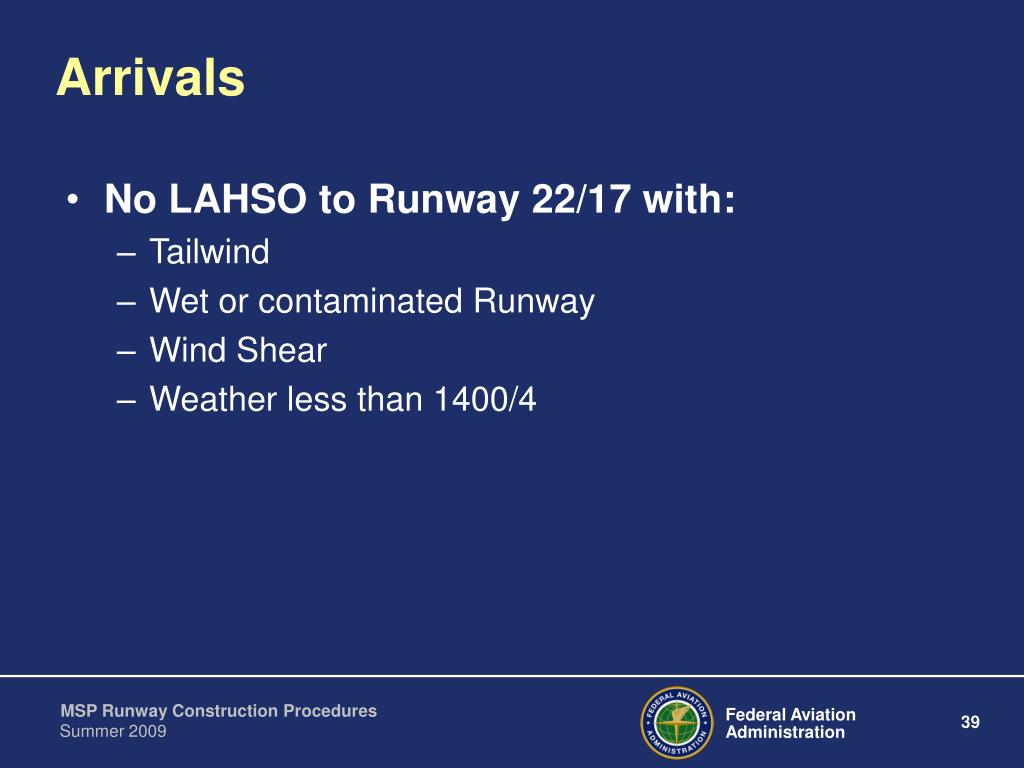 Arrivals

• No LAHSO to Runway 22/17 with:
– Tailwind
– Wet or contaminated Runway
– Wind Shear
– Weather less than 1400/4

MSP Runway Construction Procedures
Summer 2009

FEDERAL AVIATION ADMINISTRATION

Federal Aviation Administration

39